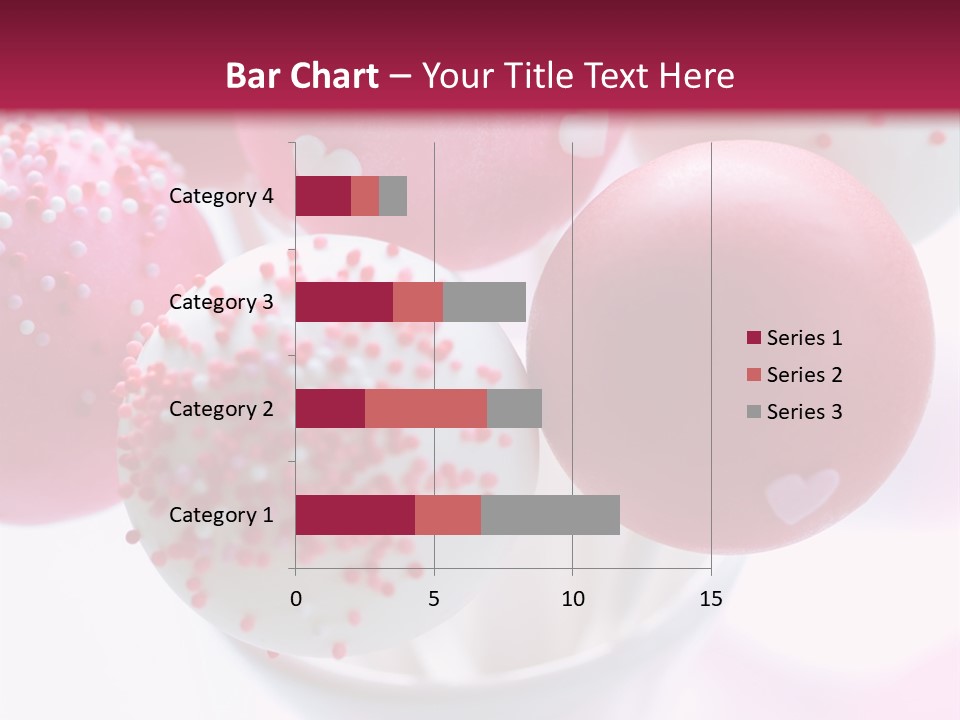 Bar Chart – Your Title Text Here

Category 4
Category 3
Category 2
Category 1

0
5
10
15

Series 1
Series 2
Series 3